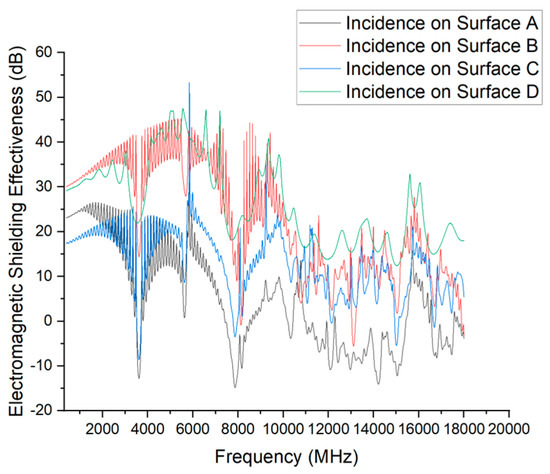 Incidence on Surface A
Incidence on Surface B
Incidence on Surface C
Incidence on Surface D

Electromagnetic Shielding Effectiveness (dB)

60
50
40
30
20
10
0
-10
-20

2000 4000 6000 8000 10000 12000 14000 16000 18000 20000

Frequency (MHz)